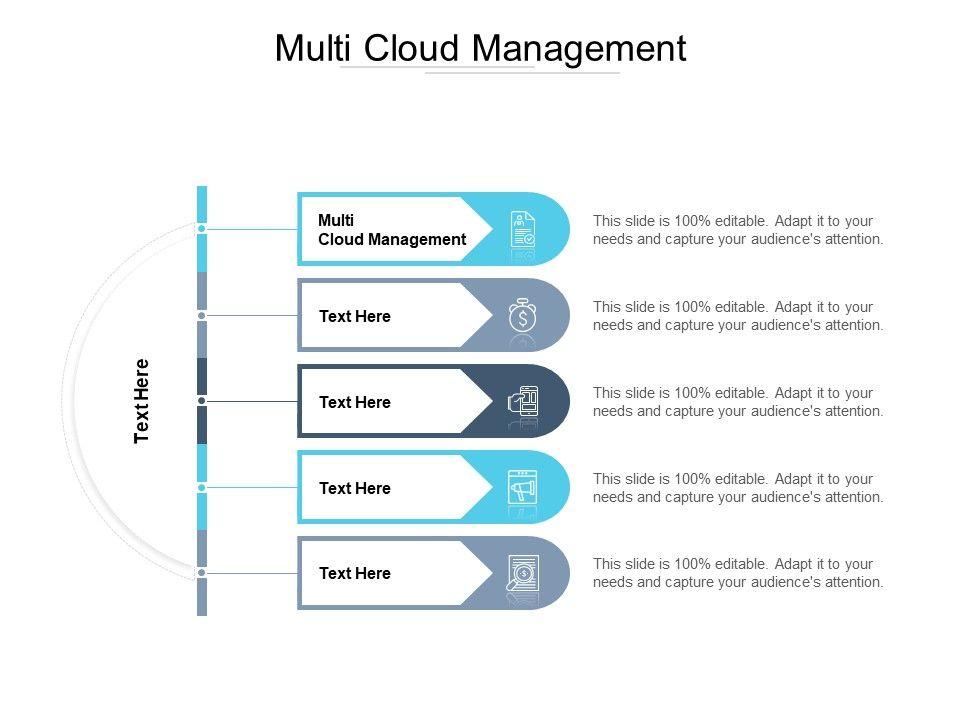 Multi Cloud Management

Text Here

Multi Cloud Management

This slide is 100% editable. Adapt it to your needs and capture your audience's attention.

Text Here

This slide is 100% editable. Adapt it to your needs and capture your audience's attention.

Text Here

This slide is 100% editable. Adapt it to your needs and capture your audience's attention.

Text Here

This slide is 100% editable. Adapt it to your needs and capture your audience's attention.

Text Here

This slide is 100% editable. Adapt it to your needs and capture your audience's attention.